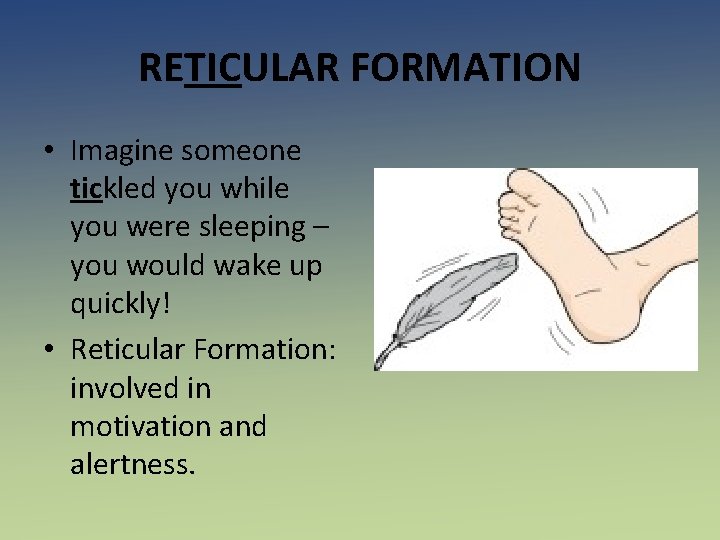 RETICULAR FORMATION

• Imagine someone tickled you while you were sleeping – you would wake up quickly!

• Reticular Formation: involved in motivation and alertness.